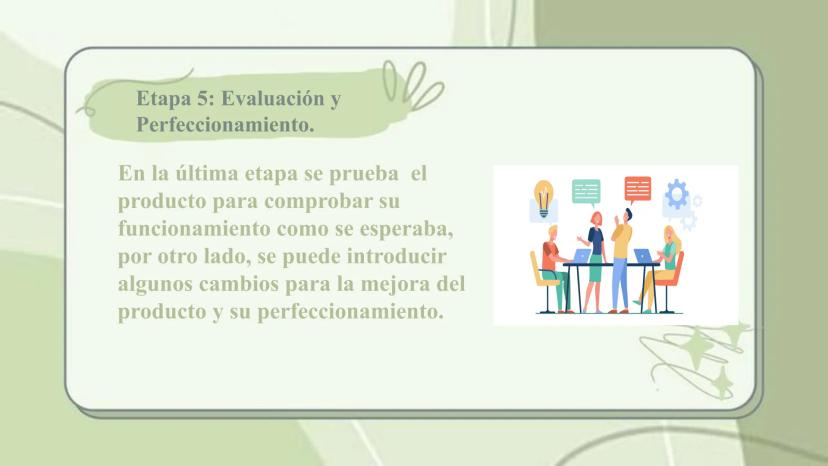 Etapa 5: Evaluación y Perfeccionamiento.

En la última etapa se prueba el producto para comprobar su funcionamiento como se esperaba, por otro lado, se puede introducir algunos cambios para la mejora del producto y su perfeccionamiento.